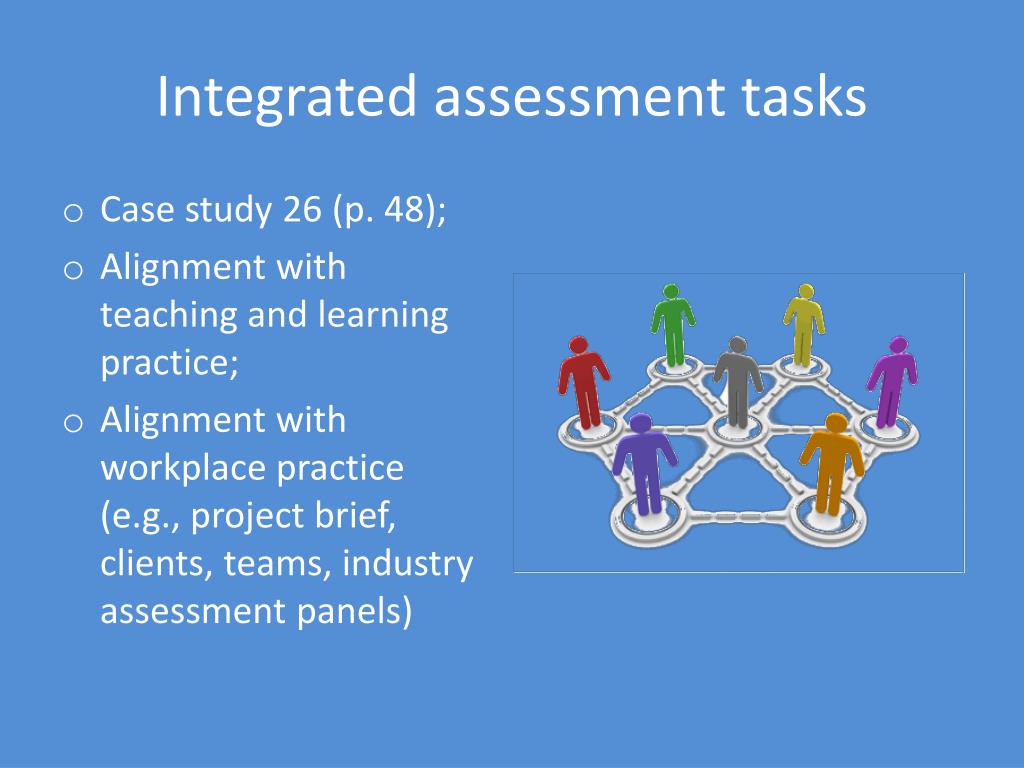 Integrated assessment tasks

o Case study 26 (p. 48);

o Alignment with teaching and learning practice;

o Alignment with workplace practice (e.g., project brief, clients, teams, industry assessment panels)